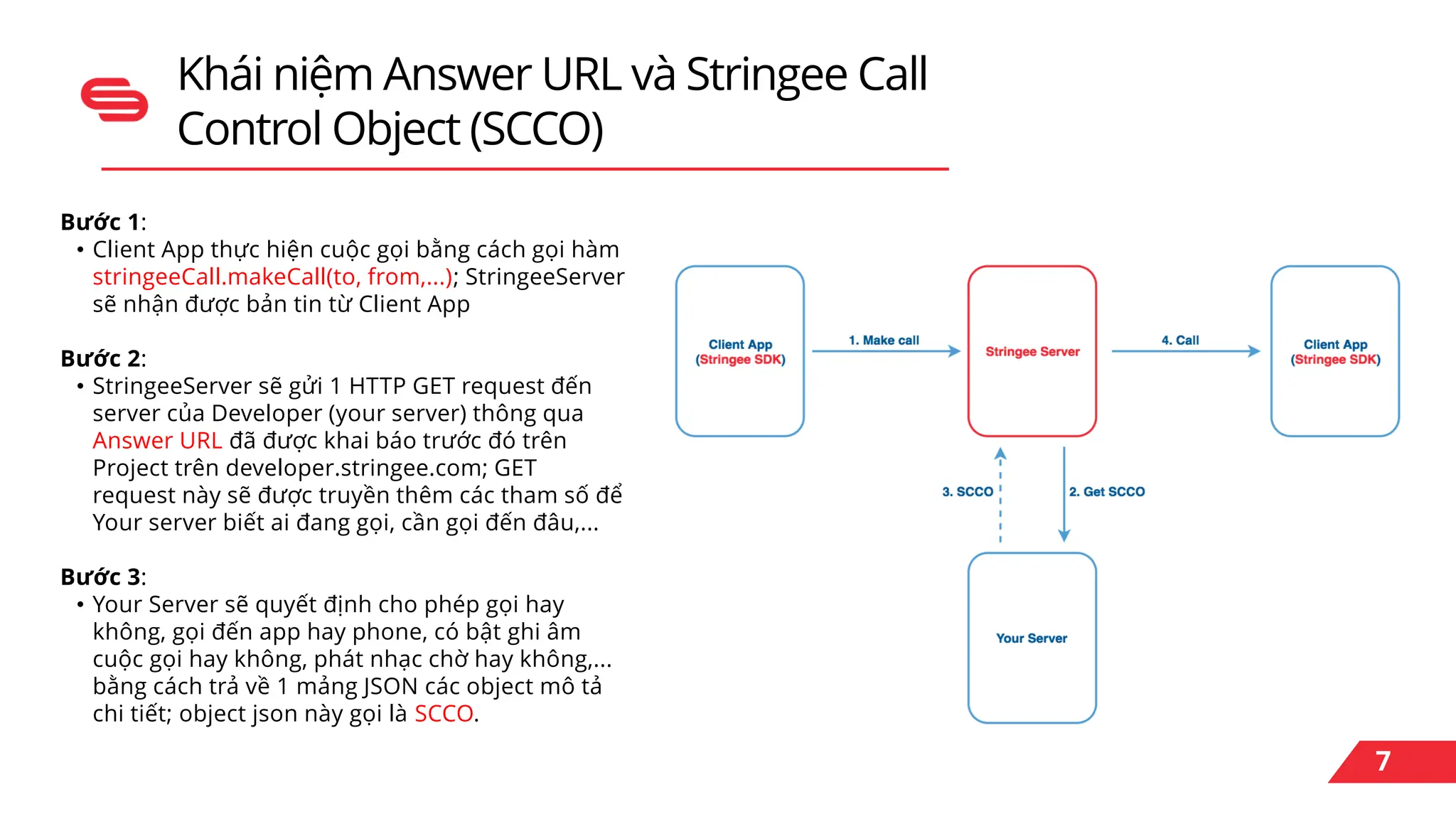 Khái niệm Answer URL và Stringee Call Control Object (SCCO)

Bước 1:
• Client App thực hiện cuộc gọi bằng cách gọi hàm stringeeCall.makeCall(to, from,...); StringeeServer sẽ nhận được bản tin từ Client App

Bước 2:
• StringeeServer sẽ gửi 1 HTTP GET request đến server của Developer (your server) thông qua Answer URL đã được khai báo trước đó trên Project trên developer.stringee.com; GET request này sẽ được truyền thêm các tham số để Your server biết ai đang gọi, cần gọi đến đâu,...

Bước 3:
• Your Server sẽ quyết định cho phép gọi hay không, gọi đến app hay phone, có bật ghi âm cuộc gọi hay không, phát nhạc chờ hay không,... bằng cách trả về 1 mảng JSON các object mô tả chi tiết; object json này gọi là SCCO.

Client App
(Stringee SDK)

1. Make call

Stringee Server

4. Call

Client App
(Stringee SDK)

3. SCCO

2. Get SCCO

Your Server

7